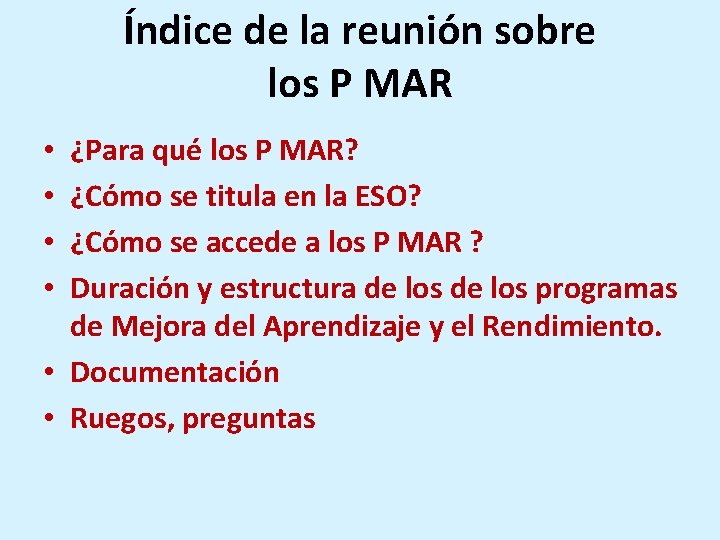 Índice de la reunión sobre los P MAR

• ¿Para qué los P MAR?
• ¿Cómo se titula en la ESO?
• ¿Cómo se accede a los P MAR ?
• Duración y estructura de los de los programas de Mejora del Aprendizaje y el Rendimiento.
• Documentación
• Ruegos, preguntas